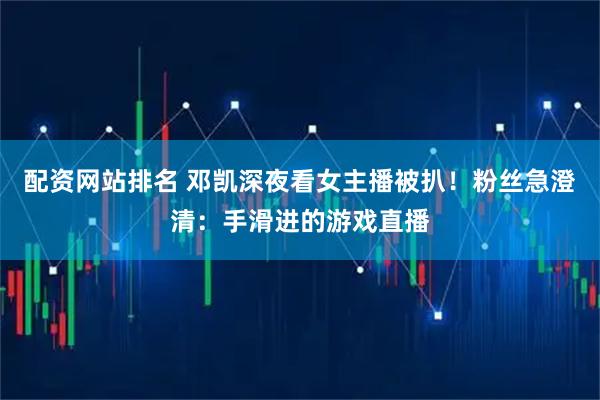 配资网站排名 邓凯深夜看女主播被扒！粉丝急澄清：手滑进的游戏直播